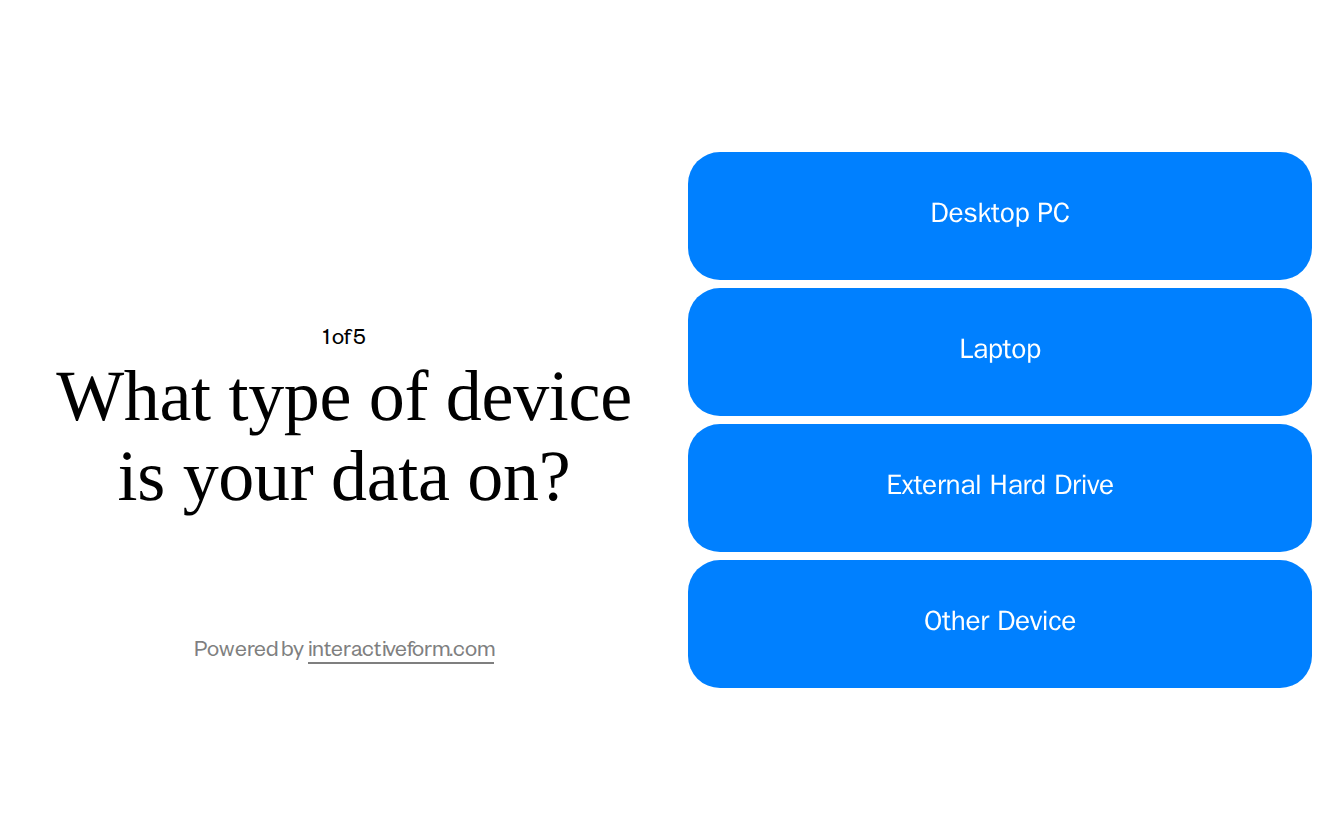 1 of 5

What type of device is your data on?

Powered by interactiveform.com

Desktop PC

Laptop

External Hard Drive

Other Device